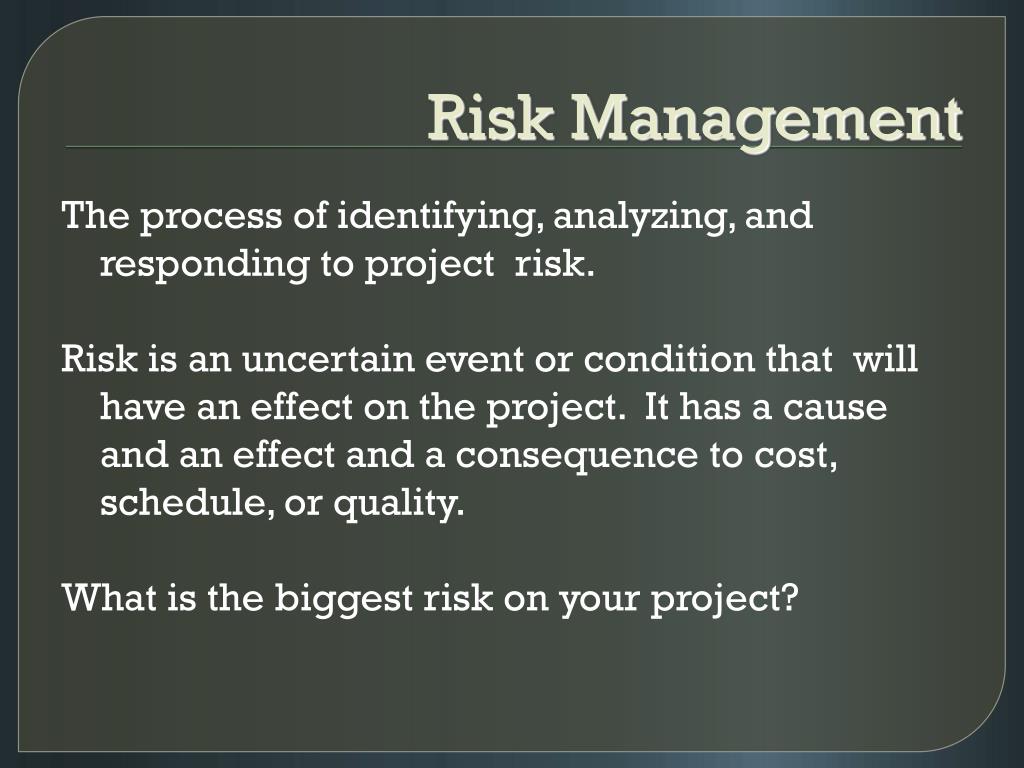 Risk Management

The process of identifying, analyzing, and responding to project risk.

Risk is an uncertain event or condition that will have an effect on the project. It has a cause and an effect and a consequence to cost, schedule, or quality.

What is the biggest risk on your project?